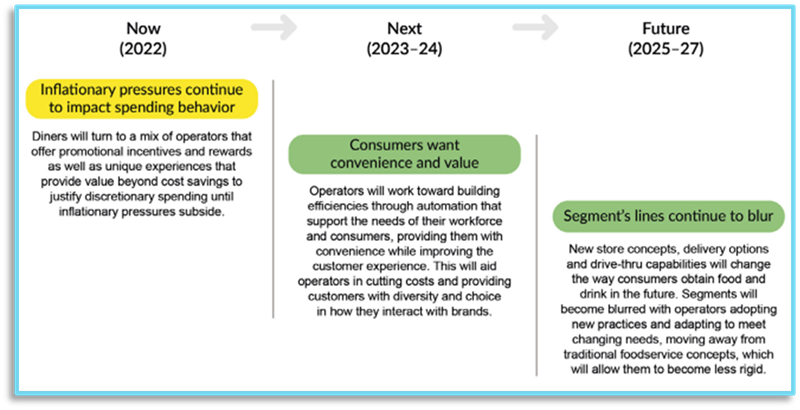 Now
(2022)

Inflationary pressures continue to impact spending behavior

Diners will turn to a mix of operators that offer promotional incentives and rewards as well as unique experiences that provide value beyond cost savings to justify discretionary spending until inflationary pressures subside.

Next
(2023–24)

Consumers want convenience and value

Operators will work toward building efficiencies through automation that support the needs of their workforce and consumers, providing them with convenience while improving the customer experience. This will aid operators in cutting costs and providing customers with diversity and choice in how they interact with brands.

Future
(2025–27)

Segment's lines continue to blur

New store concepts, delivery options and drive-thru capabilities will change the way consumers obtain food and drink in the future. Segments will become blurred with operators adopting new practices and adapting to meet changing needs, moving away from traditional foodservice concepts, which will allow them to become less rigid.